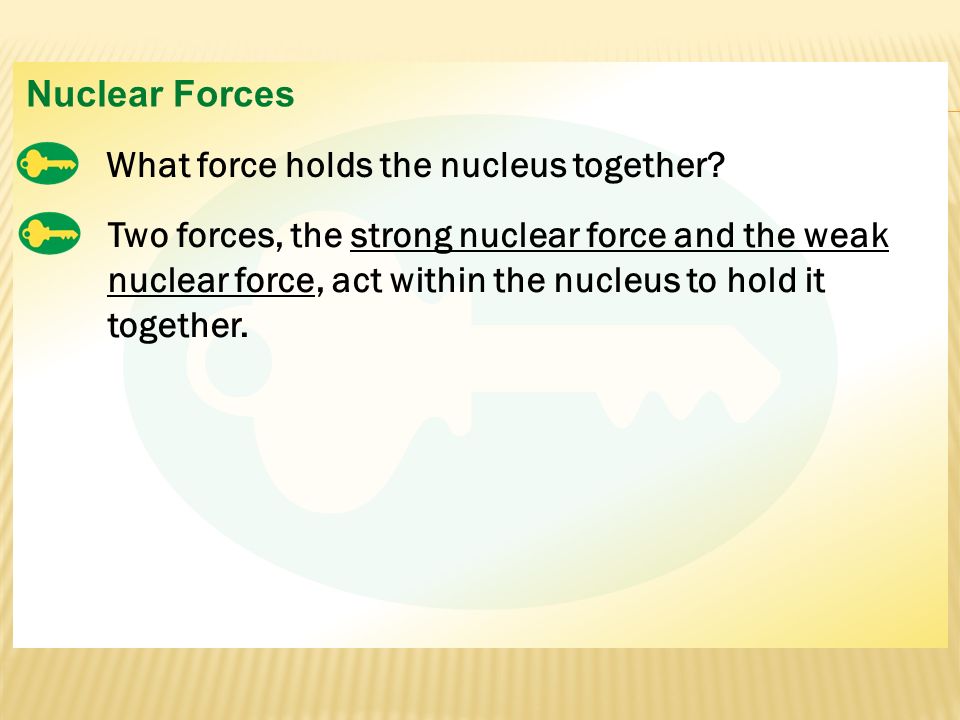 Nuclear Forces

What force holds the nucleus together?

Two forces, the strong nuclear force and the weak nuclear force, act within the nucleus to hold it together.